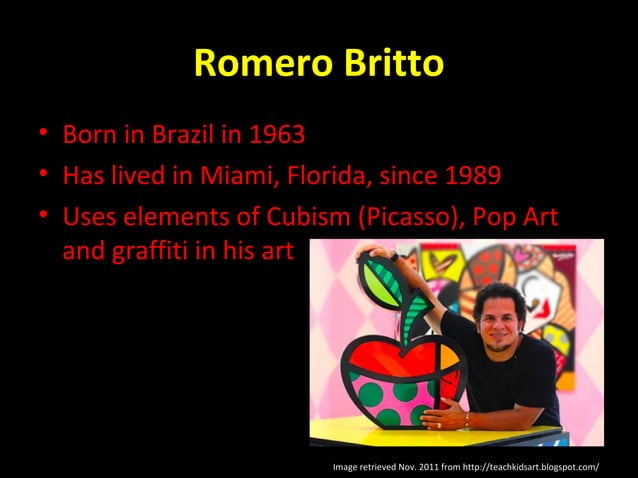 Romero Britto

• Born in Brazil in 1963
• Has lived in Miami, Florida, since 1989
• Uses elements of Cubism (Picasso), Pop Art and graffiti in his art

Image retrieved Nov. 2011 from http://teachkidsart.blogspot.com/